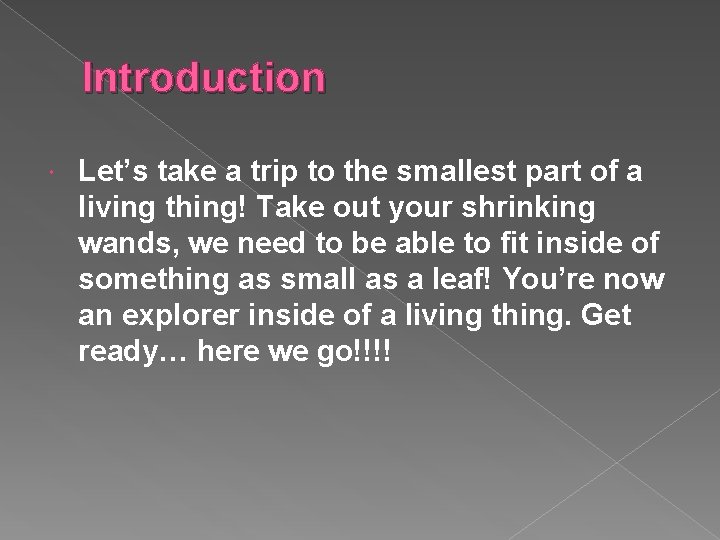 Introduction

Let’s take a trip to the smallest part of a living thing! Take out your shrinking wands, we need to be able to fit inside of something as small as a leaf! You’re now an explorer inside of a living thing. Get ready… here we go!!!!